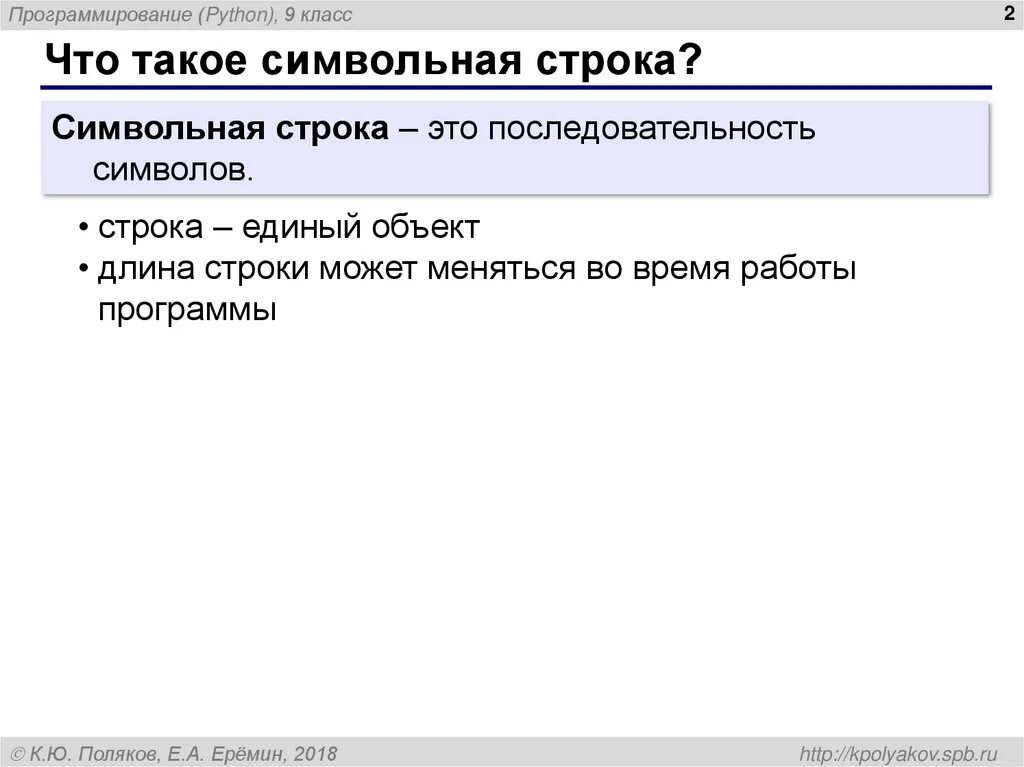 Программирование (Python), 9 класс

2

Что такое символьная строка?

Символьная строка – это последовательность символов.

• строка – единый объект
• длина строки может меняться во время работы программы

© К.Ю. Поляков, Е.А. Ерёмин, 2018

http://kpolyakov.spb.ru